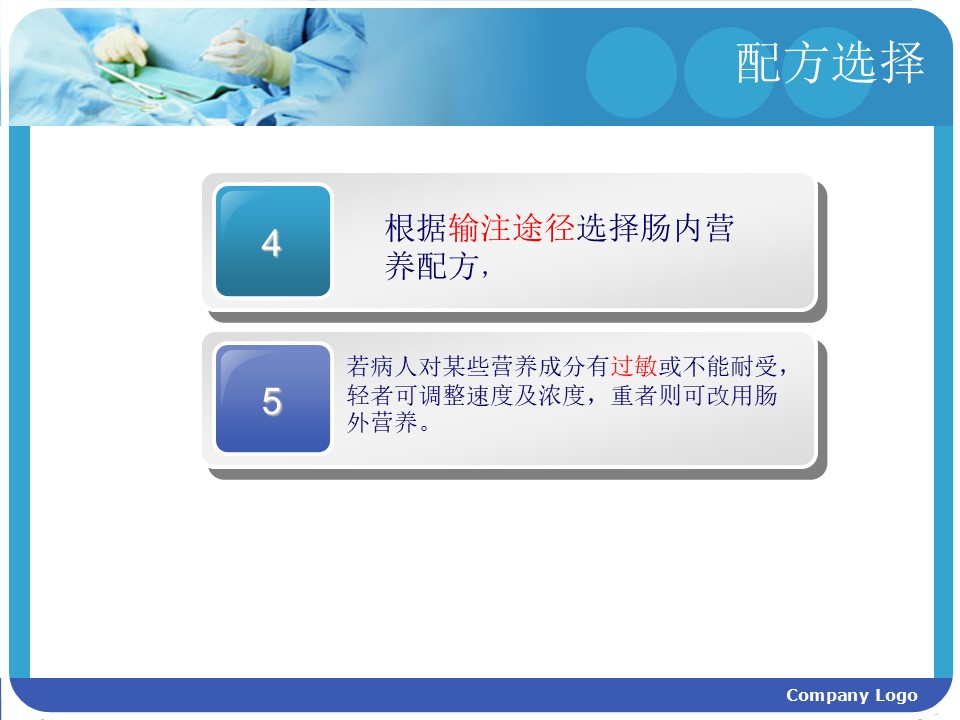 配方选择

4

根据输注途径选择肠内营养配方，

5

若病人对某些营养成分有过敏或不能耐受，轻者可调整速度及浓度，重者则可改用肠外营养。

Company Logo